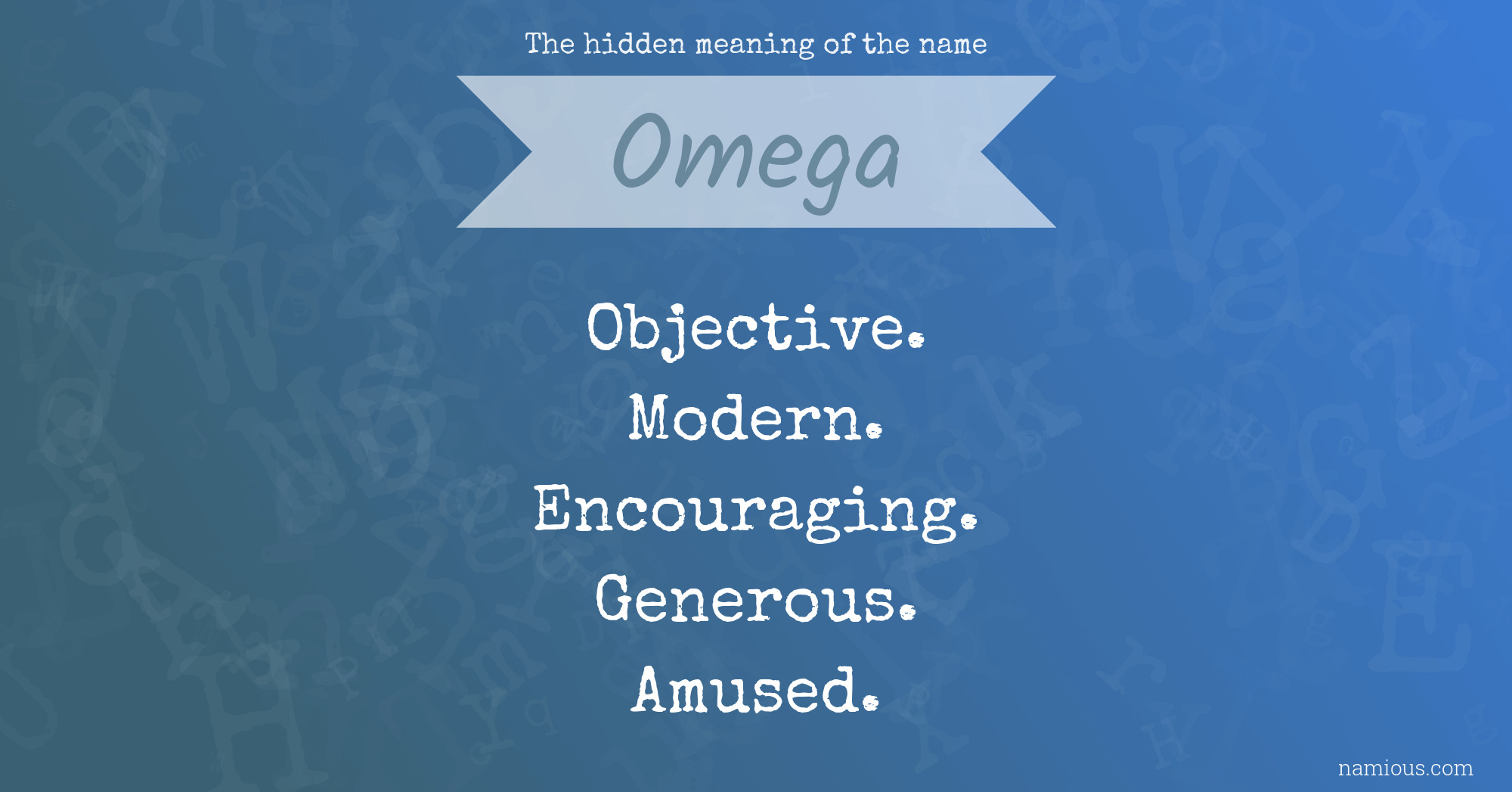 The hidden meaning of the name

Omega

Objective.
Modern.
Encouraging.
Generous.
Amused.

namious.com